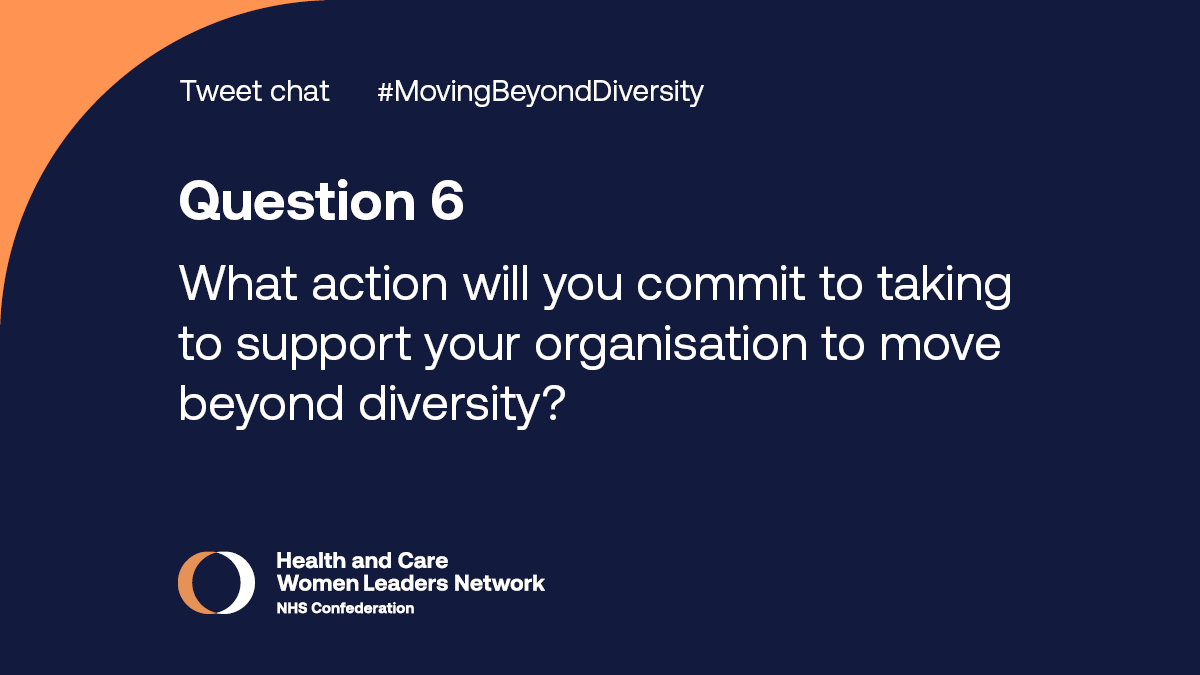 Tweet chat #MovingBeyondDiversity

Question 6

What action will you commit to taking to support your organisation to move beyond diversity?

Health and Care
Women Leaders Network
NHS Confederation